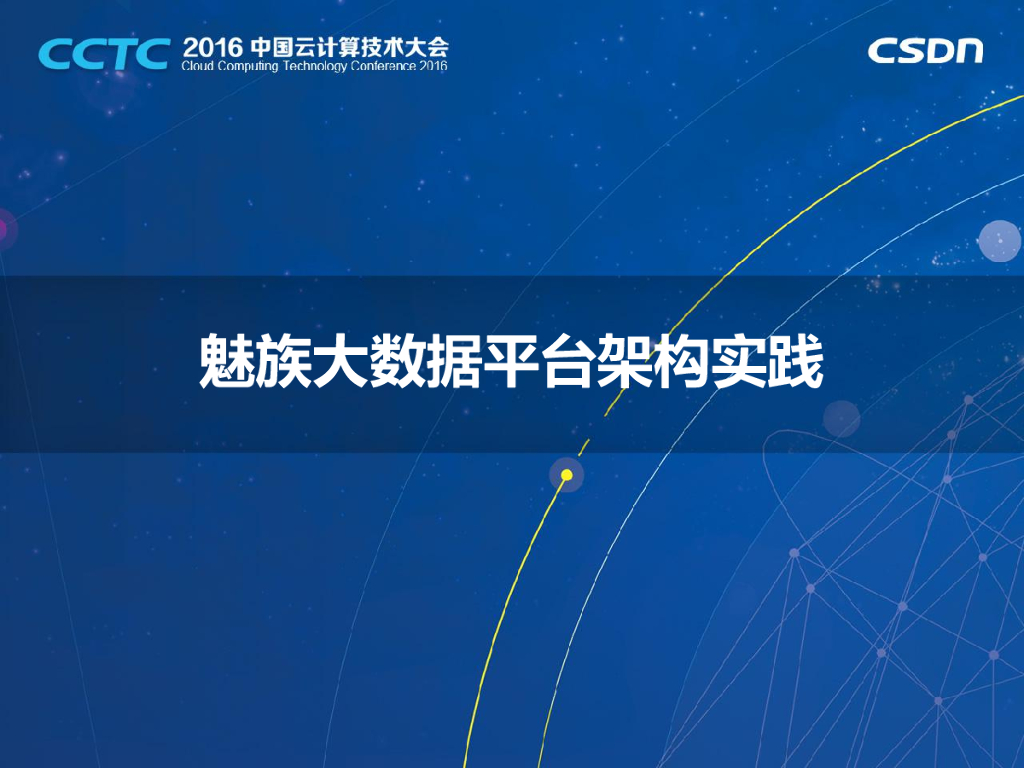 CCTC 2016 中国云计算技术大会
Cloud Computing Technology Conference 2016

CSDN

魅族大数据平台架构实践